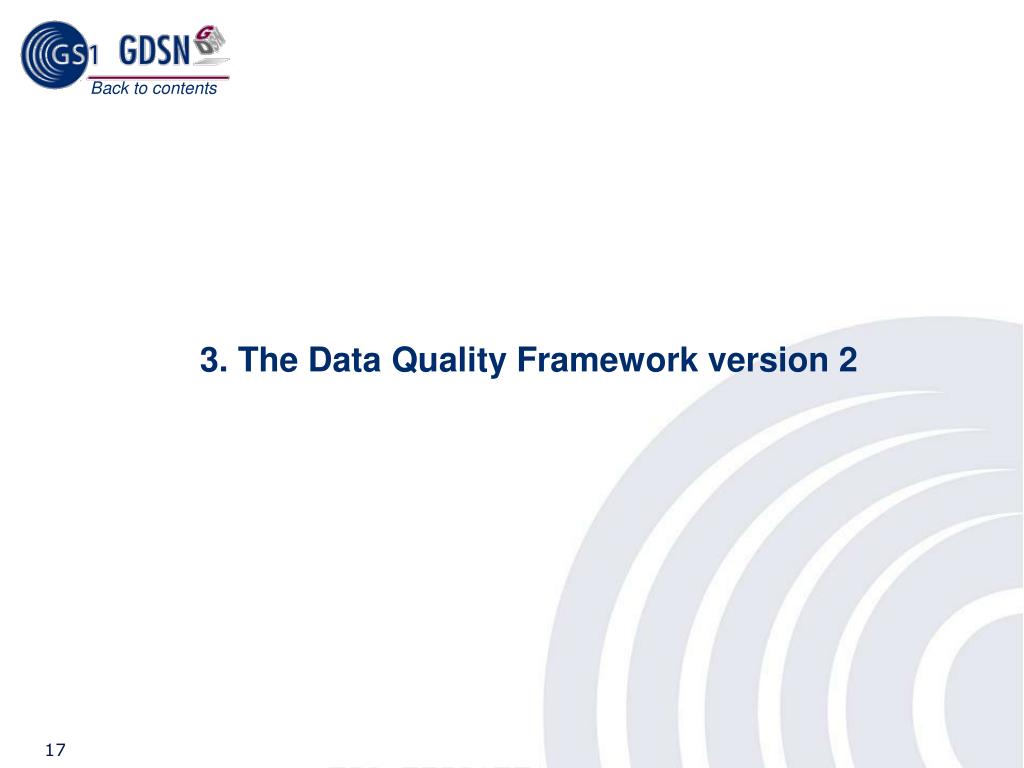 GS1 GDSN

Back to contents

3. The Data Quality Framework version 2

17